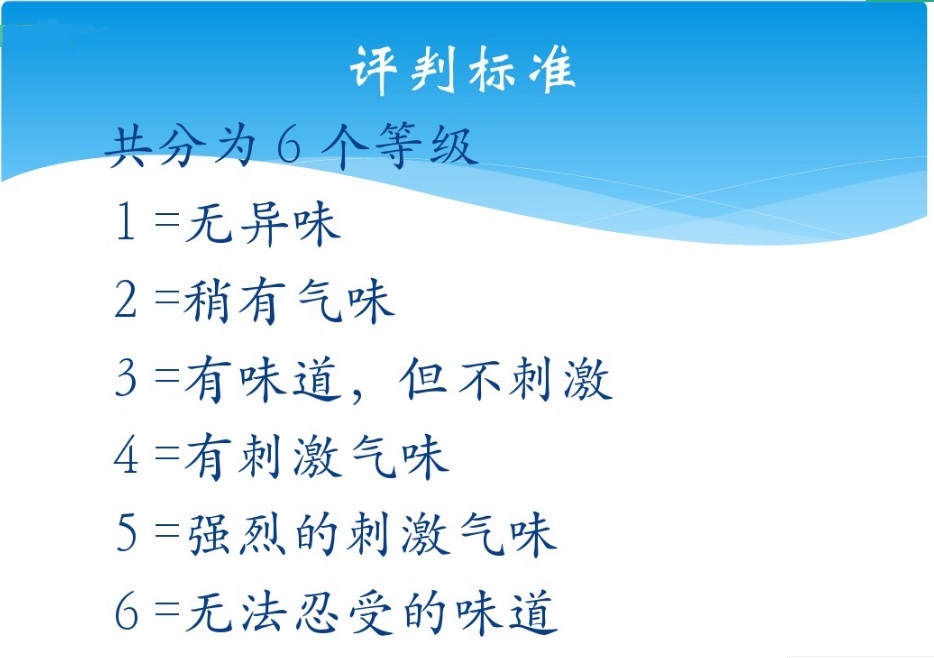 评判标准

共分为 6 个等级

1 =无异味

2 =稍有气味

3 =有味道，但不刺激

4 =有刺激气味

5 =强烈的刺激气味

6 =无法忍受的味道